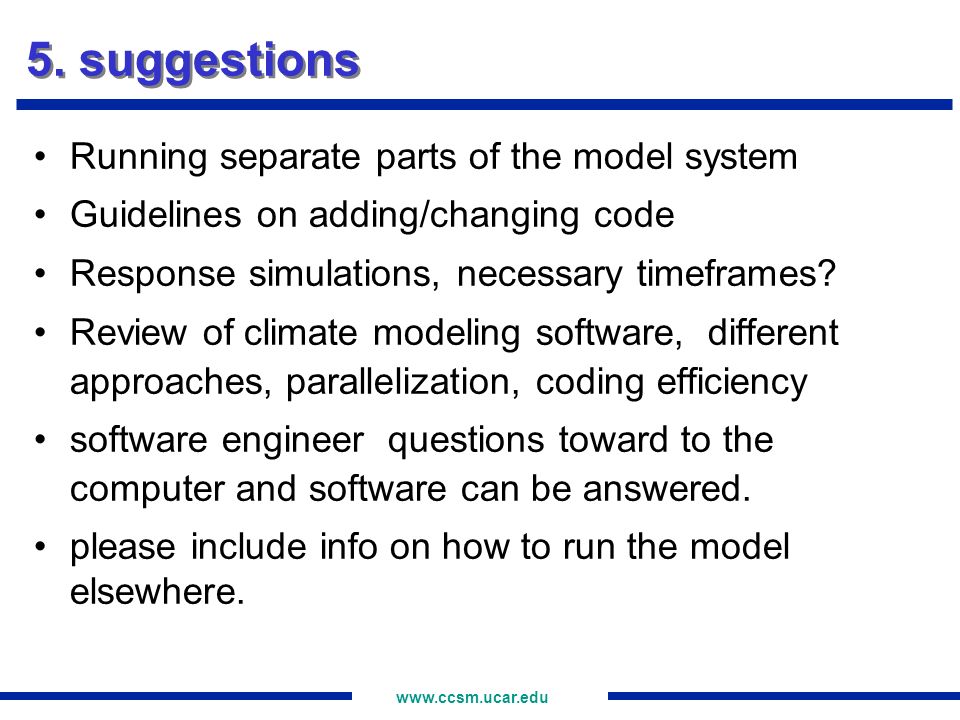 5. suggestions

• Running separate parts of the model system
• Guidelines on adding/changing code
• Response simulations, necessary timeframes?
• Review of climate modeling software, different approaches, parallelization, coding efficiency
• software engineer questions toward to the computer and software can be answered.
• please include info on how to run the model elsewhere.

www.ccsm.ucar.edu